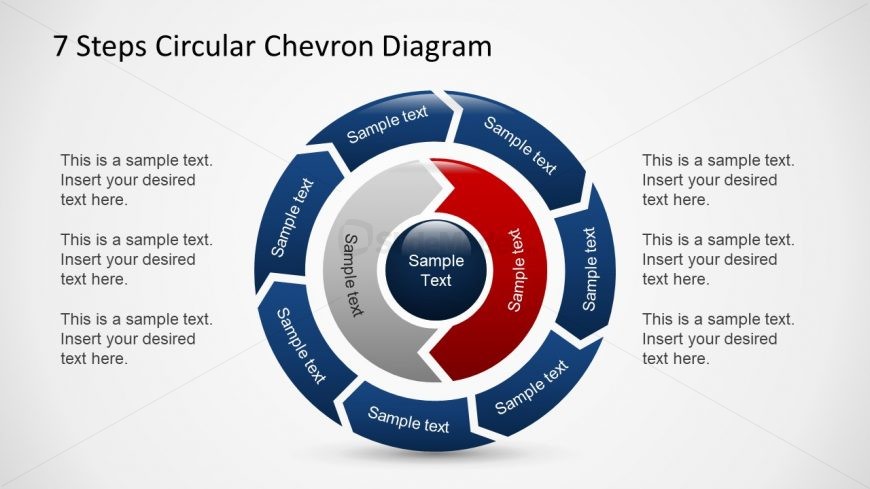 7 Steps Circular Chevron Diagram

This is a sample text. Insert your desired text here.

This is a sample text. Insert your desired text here.

This is a sample text. Insert your desired text here.

Sample text

Sample text

Sample text

Sample text

Sample text

Sample text

Sample text

Sample text

Sample text

Sample Text

This is a sample text. Insert your desired text here.

This is a sample text. Insert your desired text here.

This is a sample text. Insert your desired text here.